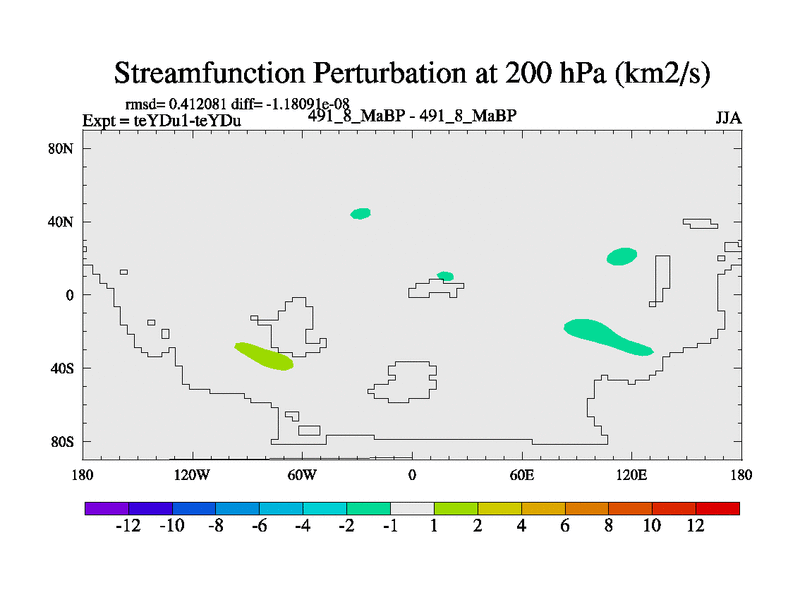 Streamfunction Perturbation at 200 hPa (km2/s)

rmsd= 0.412081 diff= -1.18091e-08
Expt = teYDu1-teYDu
491_8_MaBP - 491_8_MaBP
JJA

80N
40N
0
40S
80S

180
120W
60W
0
60E
120E
180

-12
-10
-8
-6
-4
-2
-1
1
2
4
6
8
10
12